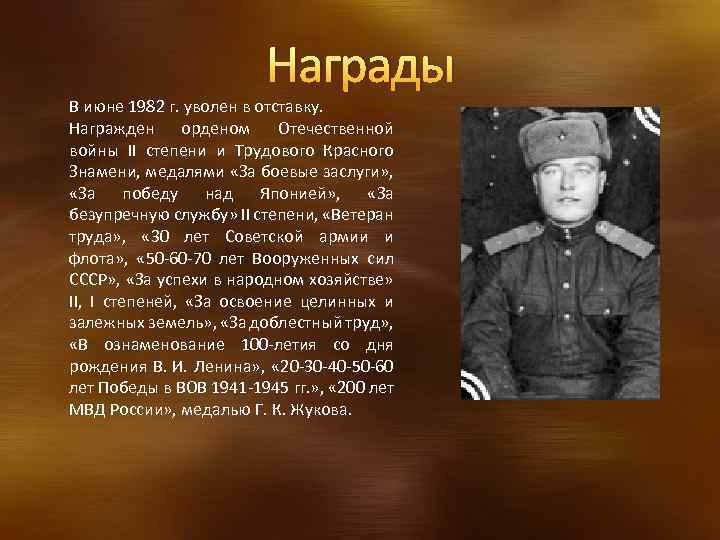 Награды

В июне 1982 г. уволен в отставку.

Награжден орденом Отечественной войны II степени и Трудового Красного Знамени, медалями «За боевые заслуги», «За победу над Японией», «За безупречную службу» II степени, «Ветеран труда», «30 лет Советской армии и флота», «50-60-70 лет Вооруженных сил СССР», «За успехи в народном хозяйстве» II, I степеней, «За освоение целинных и залежных земель», «За доблестный труд», «В ознаменование 100-летия со дня рождения В. И. Ленина», «20-30-40-50-60 лет Победы в ВОВ 1941-1945 гг.», «200 лет МВД России», медалью Г. К. Жукова.